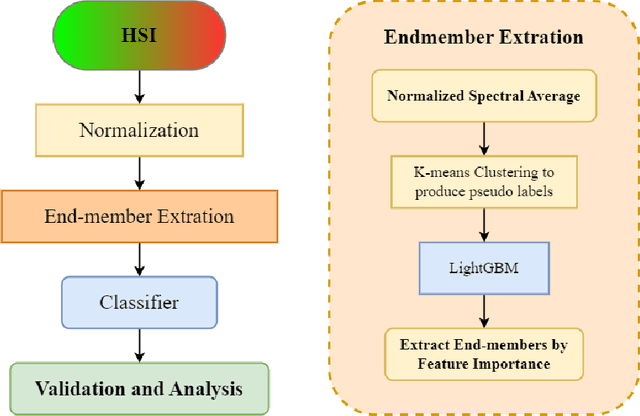 HSI

Normalization

End-member Extration

Classifier

Validation and Analysis

Endmember Extration

Normalized Spectral Average

K-means Clustering to produce pseudo labels

LightGBM

Extract End-members by Feature Importance